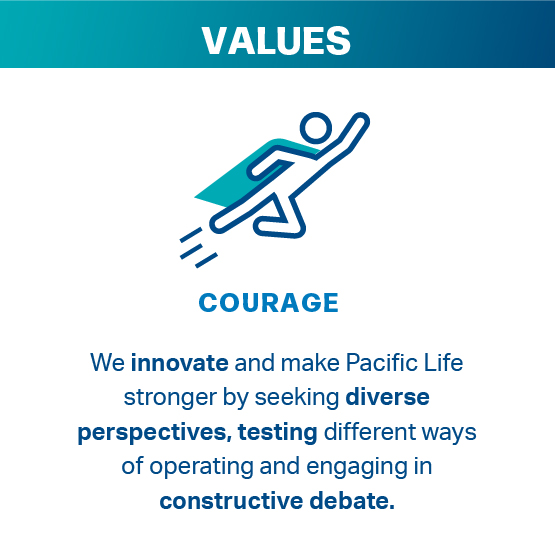 VALUES

COURAGE

We innovate and make Pacific Life stronger by seeking diverse perspectives, testing different ways of operating and engaging in constructive debate.